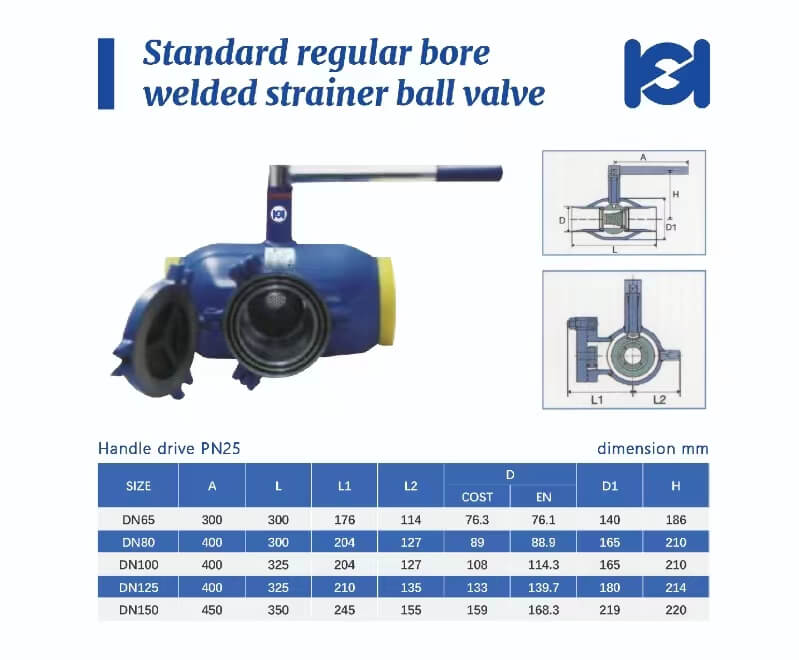 Standard regular bore welded strainer ball valve

A
H
D
D1
L

L1
L2

Handle drive PN25

dimension mm

| SIZE | A | L | L1 | L2 | D COST | D EN | D1 | H |
|---|---|---|---|---|---|---|---|---|
| DN65 | 300 | 300 | 176 | 114 | 76.3 | 76.1 | 140 | 186 |
| DN80 | 400 | 300 | 204 | 127 | 89 | 88.9 | 165 | 210 |
| DN100 | 400 | 325 | 204 | 127 | 108 | 114.3 | 165 | 210 |
| DN125 | 400 | 325 | 210 | 135 | 133 | 139.7 | 180 | 214 |
| DN150 | 450 | 350 | 245 | 155 | 159 | 168.3 | 219 | 220 |